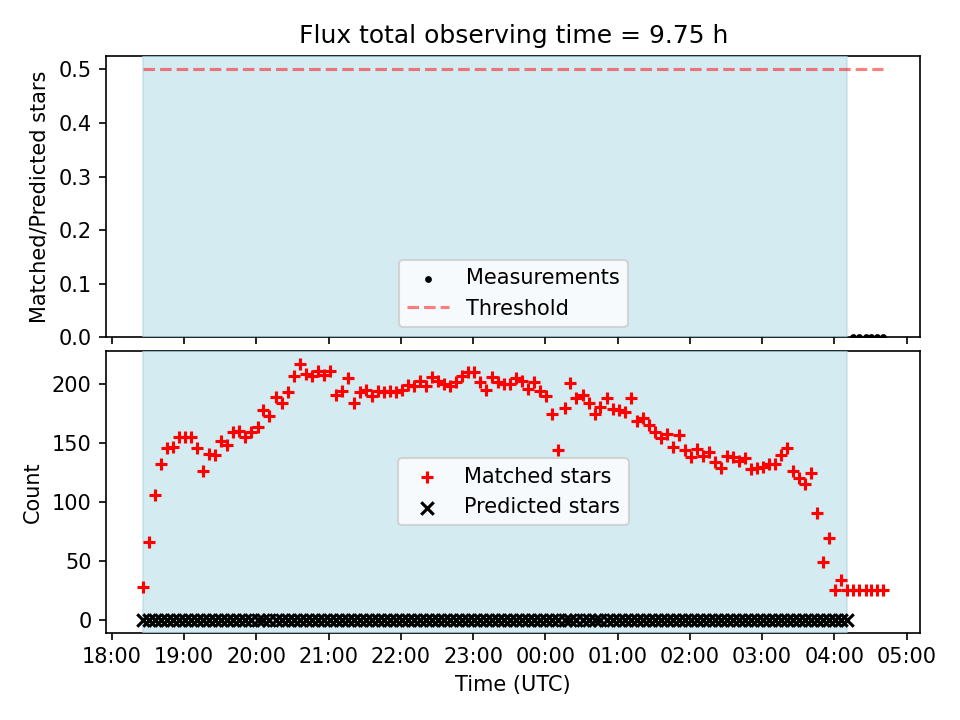 Flux total observing time = 9.75 h

Matched/Predicted stars

0.5
0.4
0.3
0.2
0.1
0.0

Measurements
Threshold

Count

200
150
100
50
0

Matched stars
Predicted stars

18:00 19:00 20:00 21:00 22:00 23:00 00:00 01:00 02:00 03:00 04:00 05:00

Time (UTC)